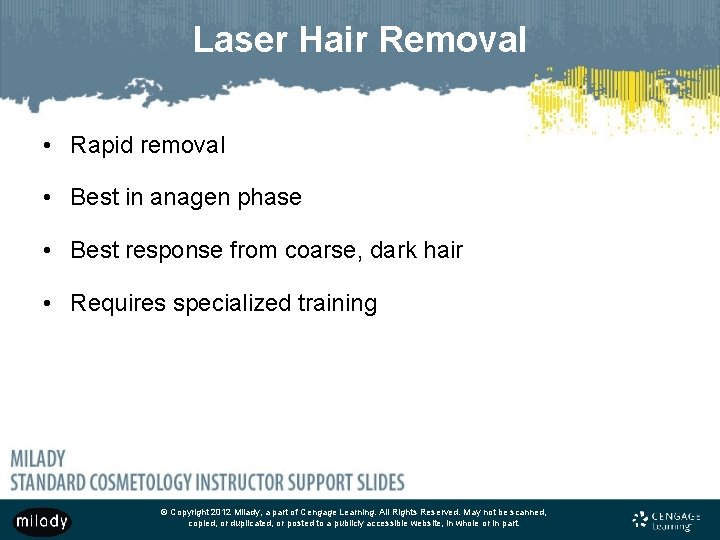 Laser Hair Removal

• Rapid removal
• Best in anagen phase
• Best response from coarse, dark hair
• Requires specialized training

MILADY
STANDARD COSMETOLOGY INSTRUCTOR SUPPORT SLIDES

milady

© Copyright 2012 Milady, a part of Cengage Learning. All Rights Reserved. May not be scanned, copied, or duplicated, or posted to a publicly accessible website, in whole or in part.

CENGAGE Learning